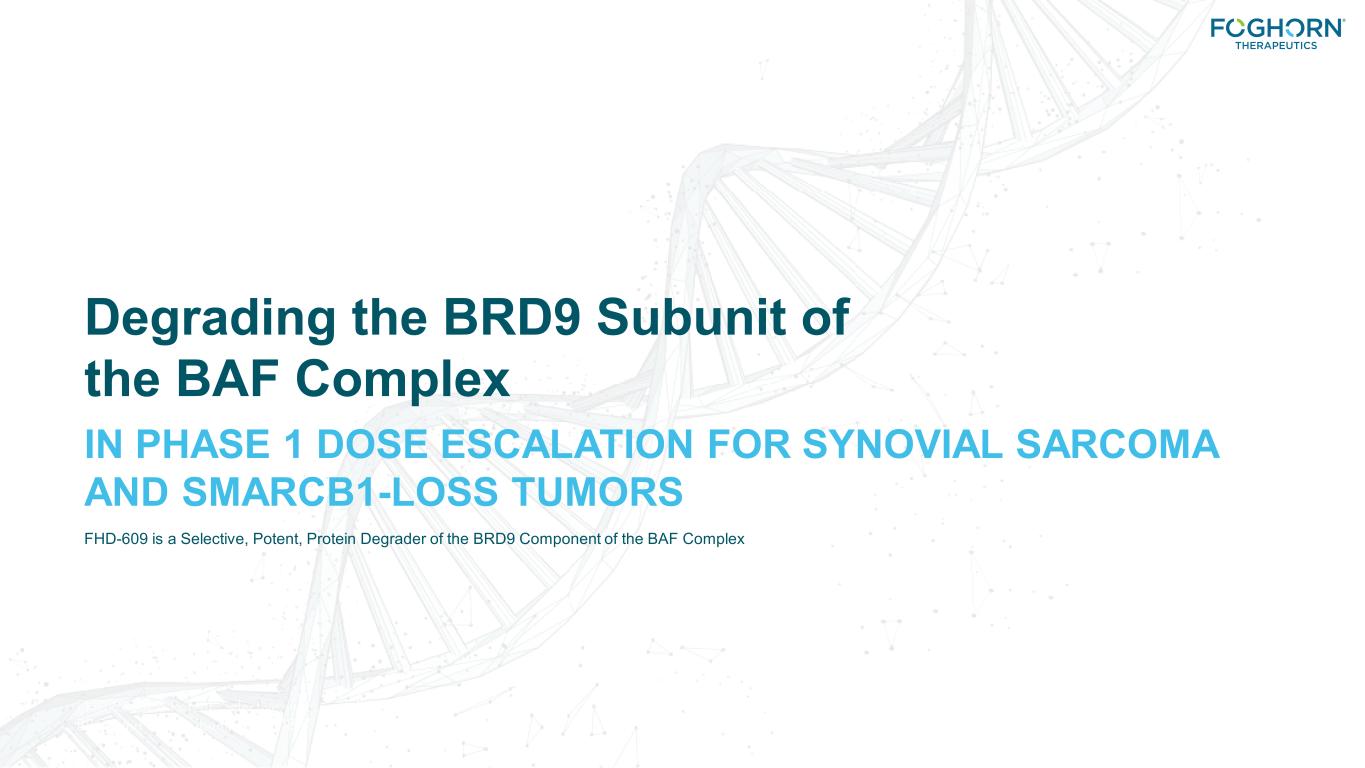 FOGHORN®
THERAPEUTICS

Degrading the BRD9 Subunit of the BAF Complex

IN PHASE 1 DOSE ESCALATION FOR SYNOVIAL SARCOMA AND SMARCB1-LOSS TUMORS

FHD-609 is a Selective, Potent, Protein Degrader of the BRD9 Component of the BAF Complex